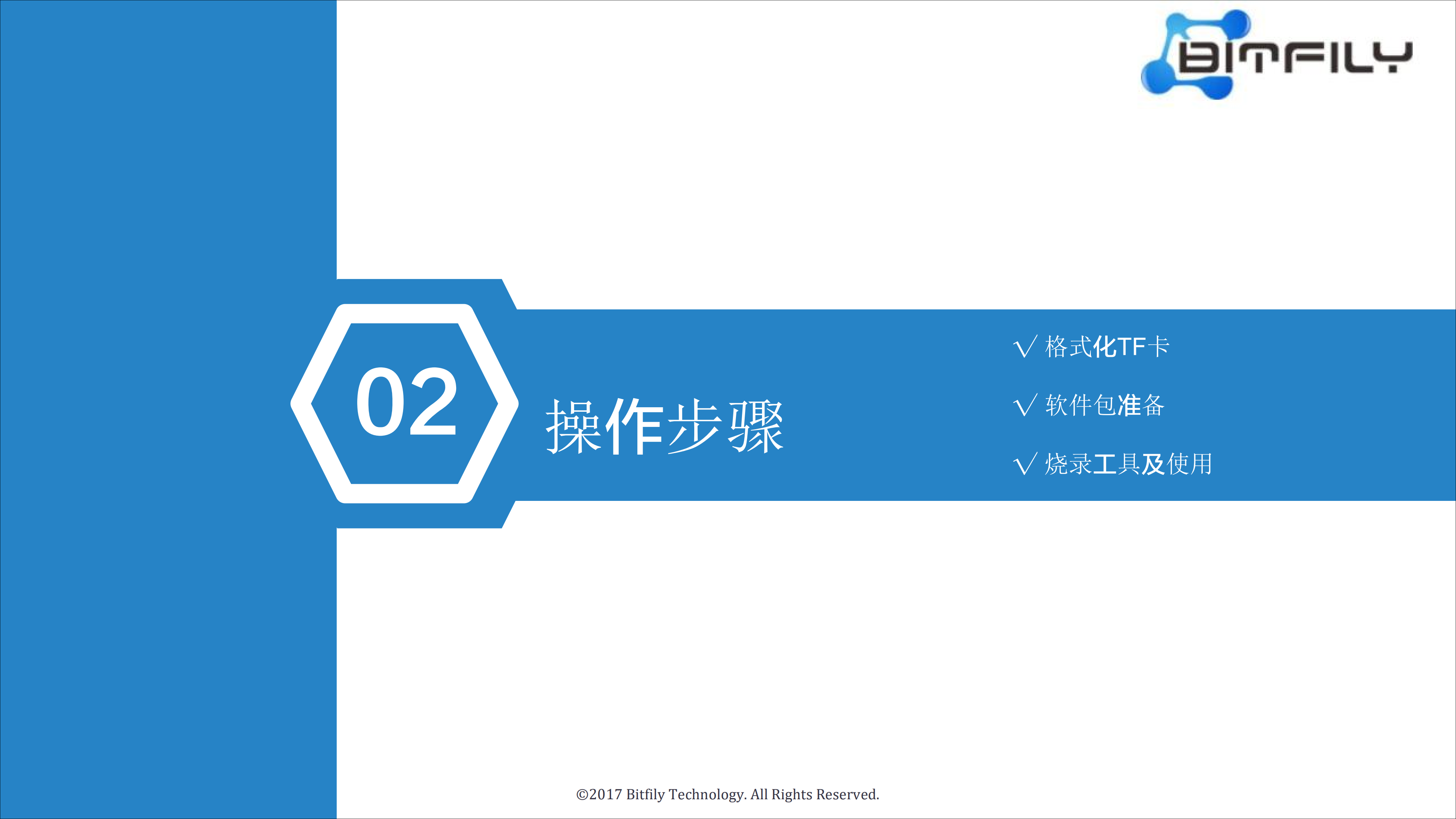 BITFILY

02

操作步骤

√ 格式化TF卡

√ 软件包准备

√ 烧录工具及使用

©2017 Bitfily Technology. All Rights Reserved.